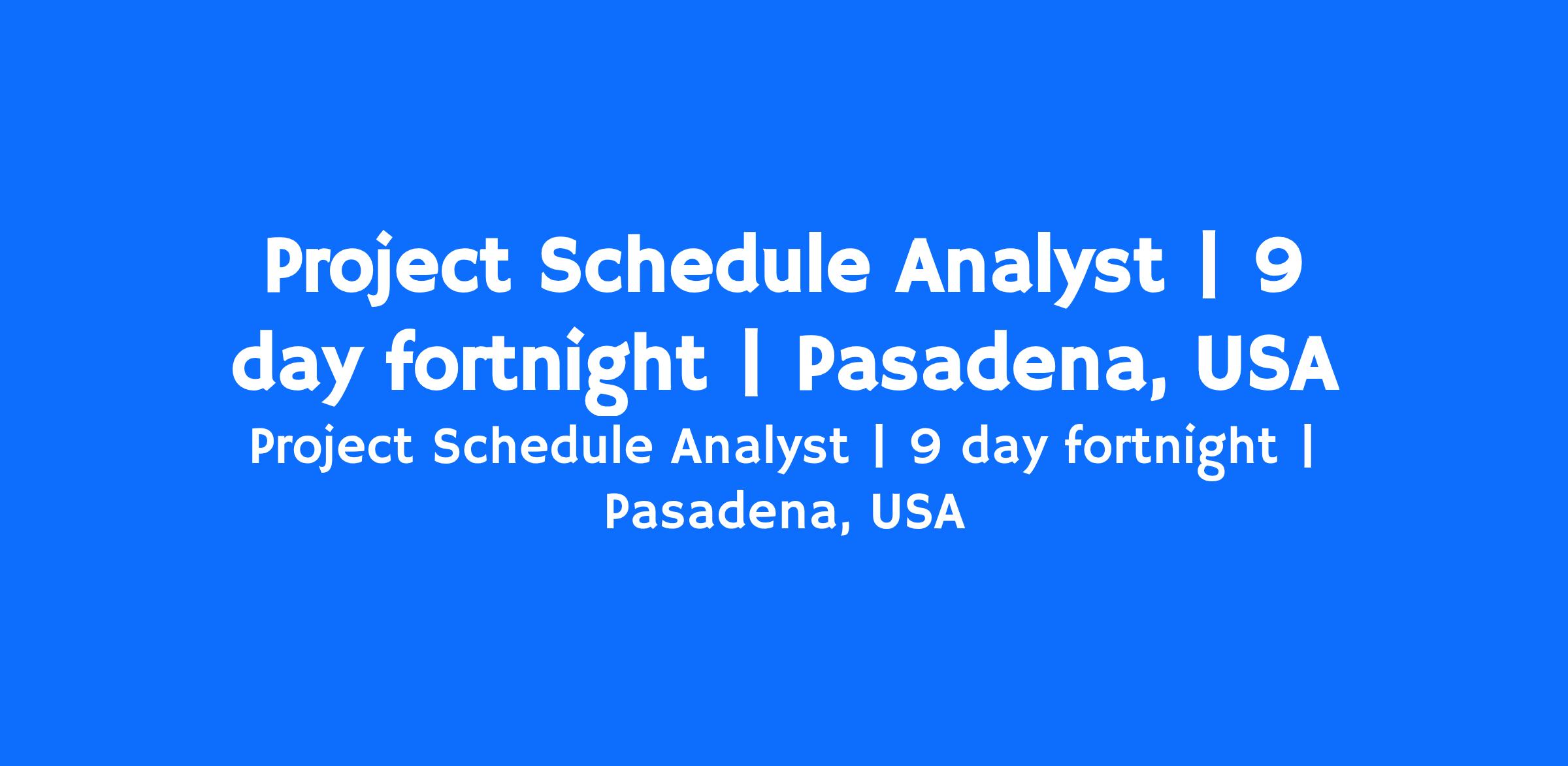 Project Schedule Analyst | 9 day fortnight | Pasadena, USA

Project Schedule Analyst | 9 day fortnight | Pasadena, USA